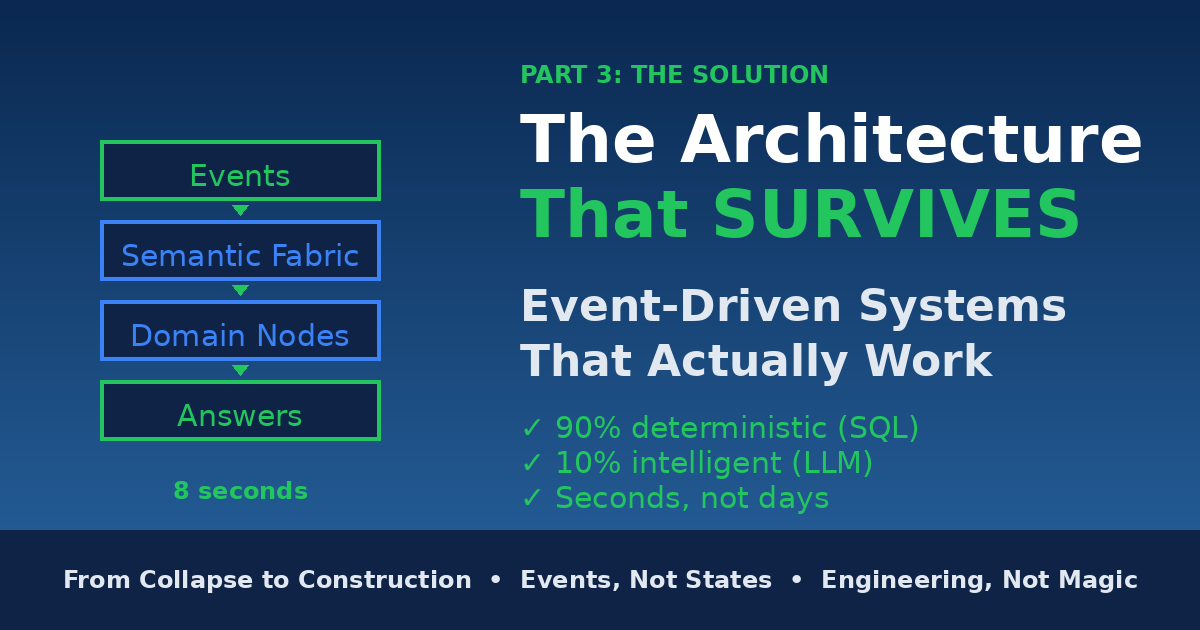 Events

Semantic Fabric

Domain Nodes

Answers

8 seconds

PART 3: THE SOLUTION

The Architecture
That SURVIVES

Event-Driven Systems
That Actually Work

✓ 90% deterministic (SQL)
✓ 10% intelligent (LLM)
✓ Seconds, not days

From Collapse to Construction • Events, Not States • Engineering, Not Magic